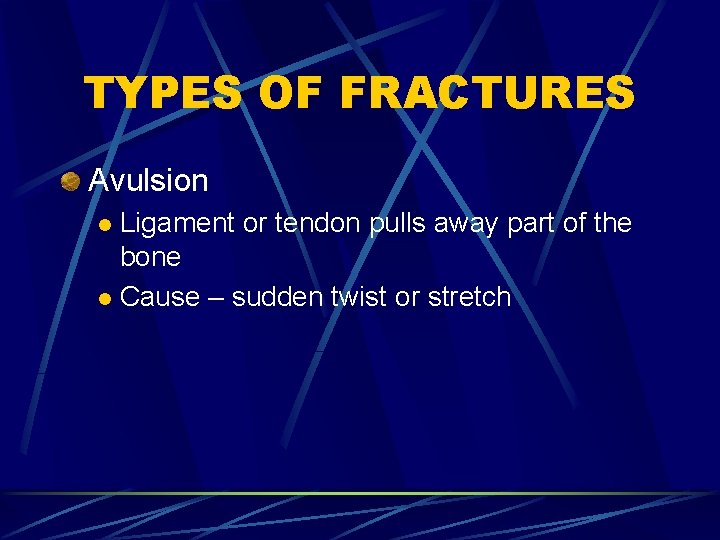 TYPES OF FRACTURES

Avulsion

Ligament or tendon pulls away part of the bone

Cause – sudden twist or stretch